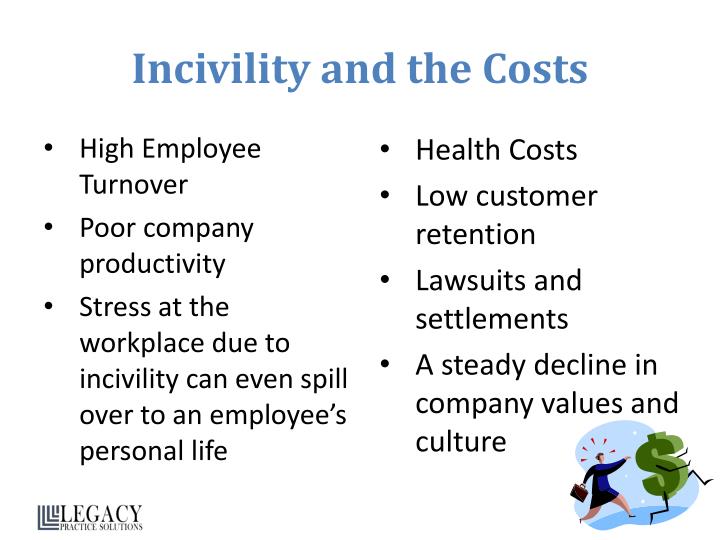 Incivility and the Costs

• High Employee Turnover
• Poor company productivity
• Stress at the workplace due to incivility can even spill over to an employee's personal life

• Health Costs
• Low customer retention
• Lawsuits and settlements
• A steady decline in company values and culture

LEGACY
PRACTICE SOLUTIONS

$